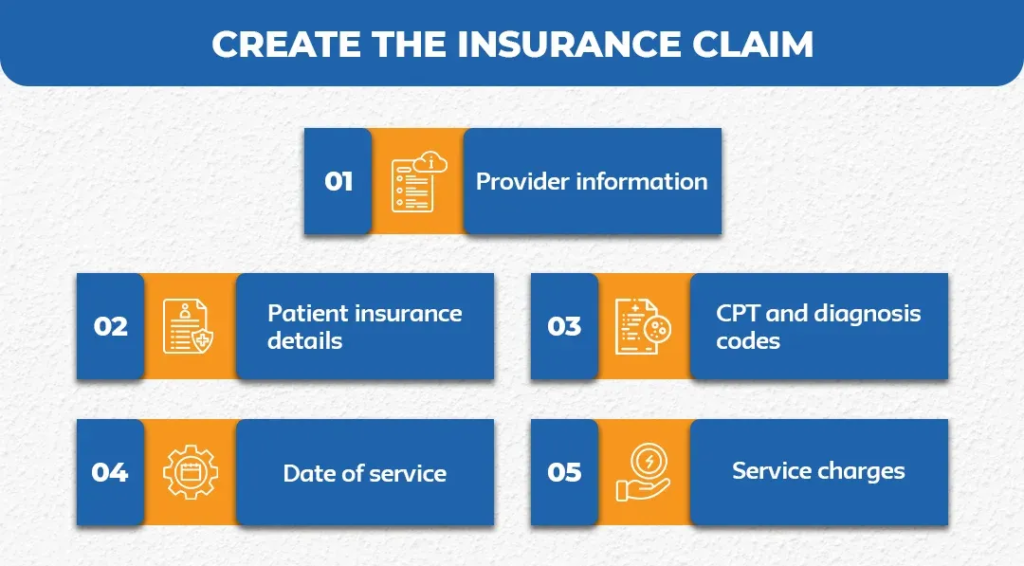 CREATE THE INSURANCE CLAIM

01 Provider information

02 Patient insurance details

03 CPT and diagnosis codes

04 Date of service

05 Service charges